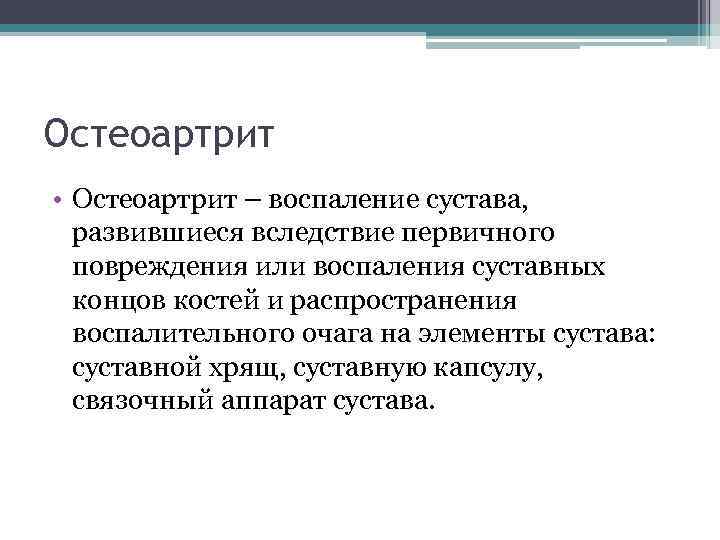 Остеоартрит

• Остеоартрит – воспаление сустава, развившиеся вследствие первичного повреждения или воспаления суставных концов костей и распространения воспалительного очага на элементы сустава: суставной хрящ, суставную капсулу, связочный аппарат сустава.